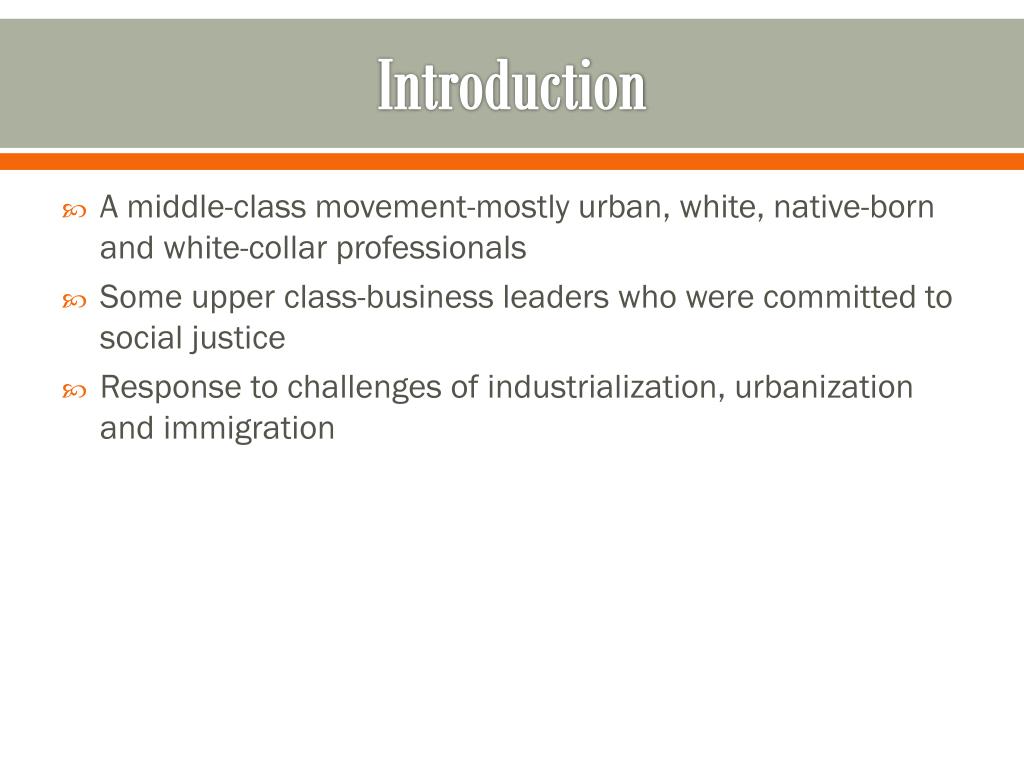 Introduction

A middle-class movement-mostly urban, white, native-born and white-collar professionals

Some upper class-business leaders who were committed to social justice

Response to challenges of industrialization, urbanization and immigration